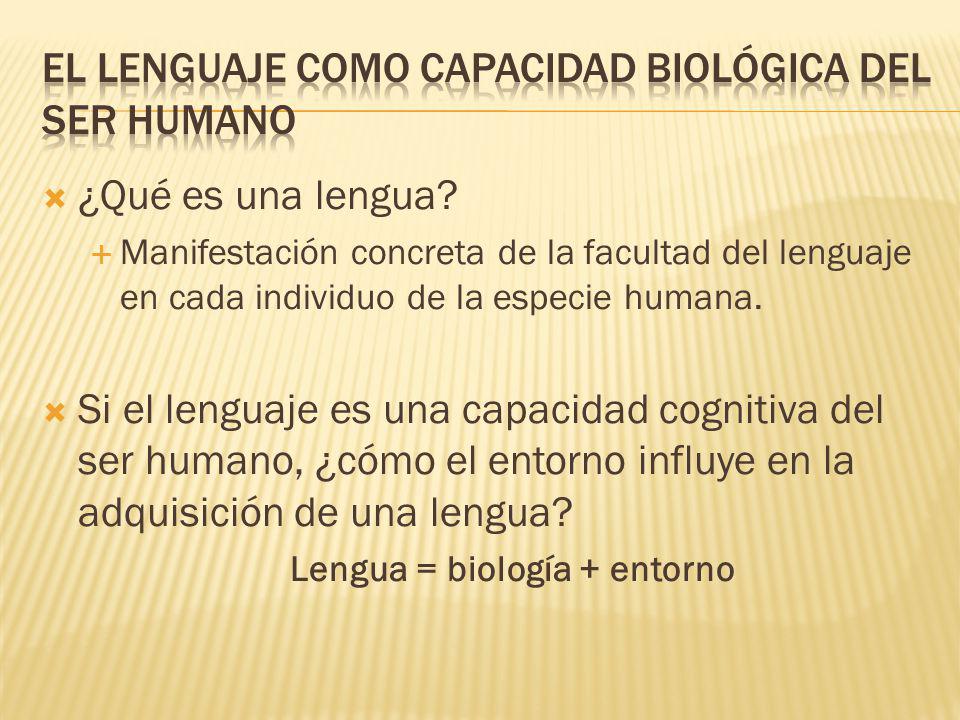 EL LENGUAJE COMO CAPACIDAD BIOLÓGICA DEL SER HUMANO

¿Qué es una lengua?

Manifestación concreta de la facultad del lenguaje en cada individuo de la especie humana.

Si el lenguaje es una capacidad cognitiva del ser humano, ¿cómo el entorno influye en la adquisición de una lengua?

Lengua = biología + entorno